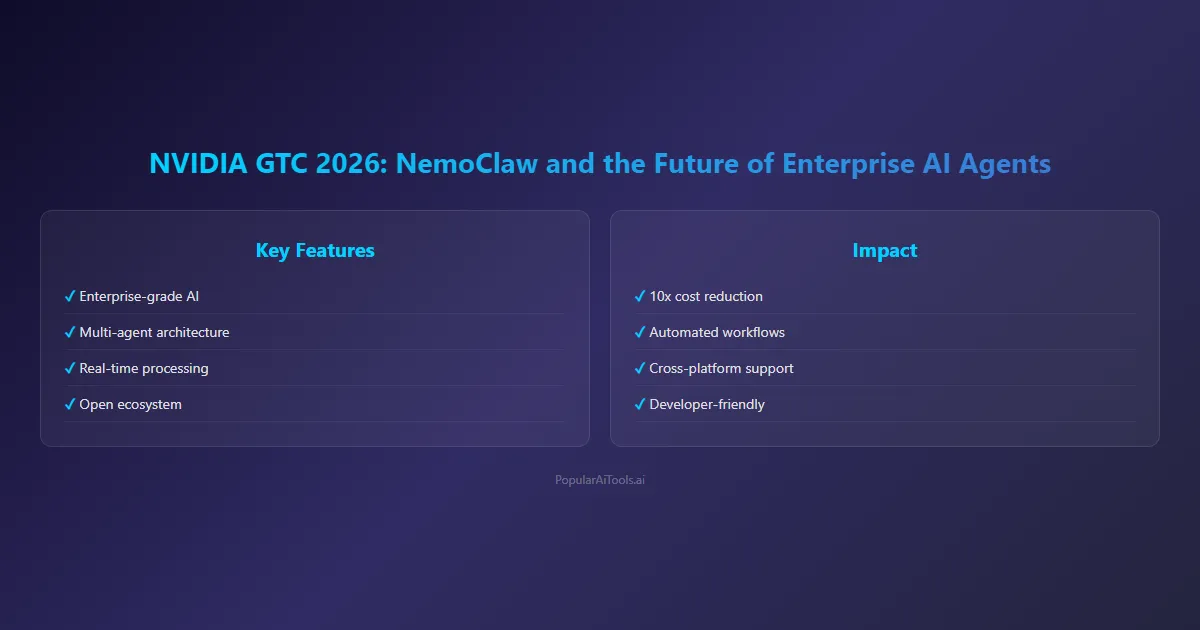 NVIDIA GTC 2026: NemoClaw and the Future of Enterprise AI Agents

Key Features

✓ Enterprise-grade AI
✓ Multi-agent architecture
✓ Real-time processing
✓ Open ecosystem

Impact

✓ 10x cost reduction
✓ Automated workflows
✓ Cross-platform support
✓ Developer-friendly

PopularAiTools.ai